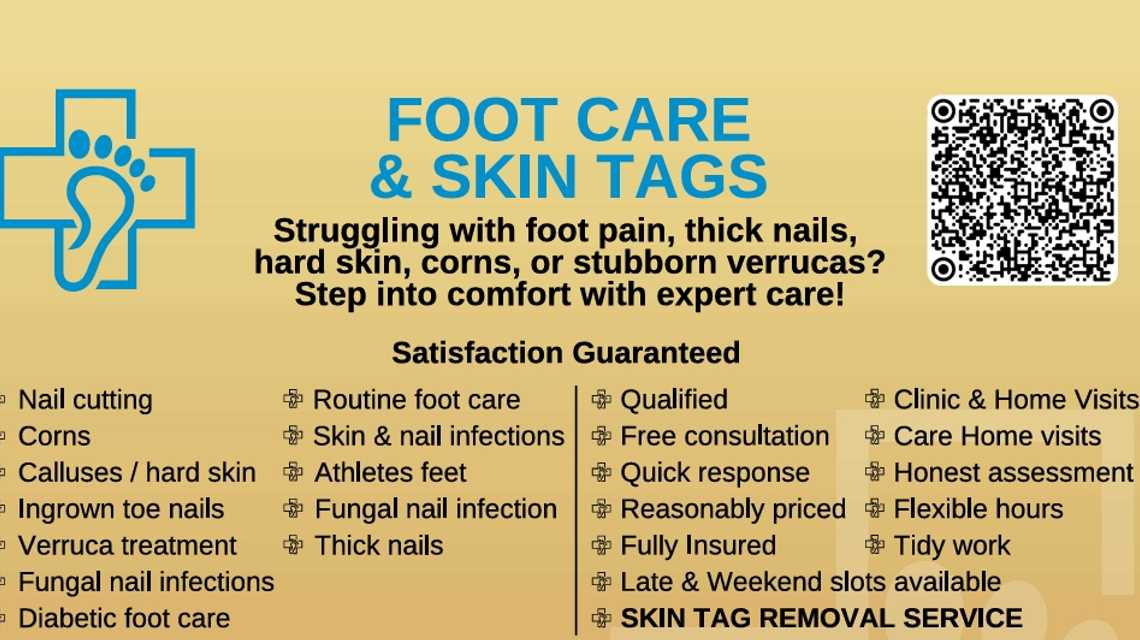 FOOT CARE
& SKIN TAGS

Struggling with foot pain, thick nails, hard skin, corns, or stubborn verrucas? Step into comfort with expert care!

Satisfaction Guaranteed

Nail cutting
Corns
Calluses / hard skin
Ingrown toe nails
Verruca treatment
Fungal nail infections
Diabetic foot care

Routine foot care
Skin & nail infections
Athletes feet
Fungal nail infection
Thick nails

Qualified
Free consultation
Quick response
Reasonably priced
Fully Insured
Late & Weekend slots available
SKIN TAG REMOVAL SERVICE

Clinic & Home Visits
Care Home visits
Honest assessment
Flexible hours
Tidy work